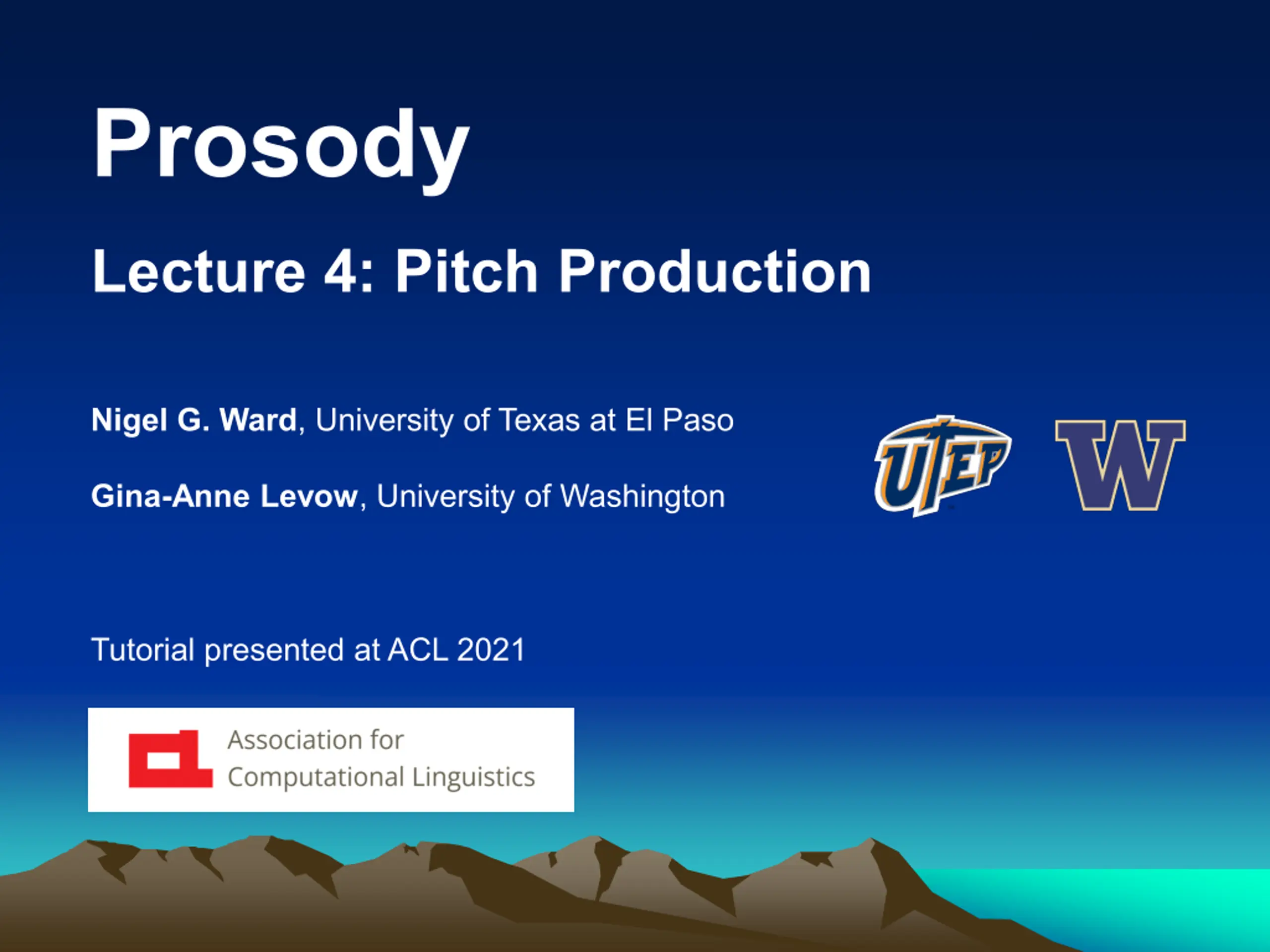 Prosody

Lecture 4: Pitch Production

Nigel G. Ward, University of Texas at El Paso

Gina-Anne Levow, University of Washington

UTEP

W

Tutorial presented at ACL 2021

Association for Computational Linguistics